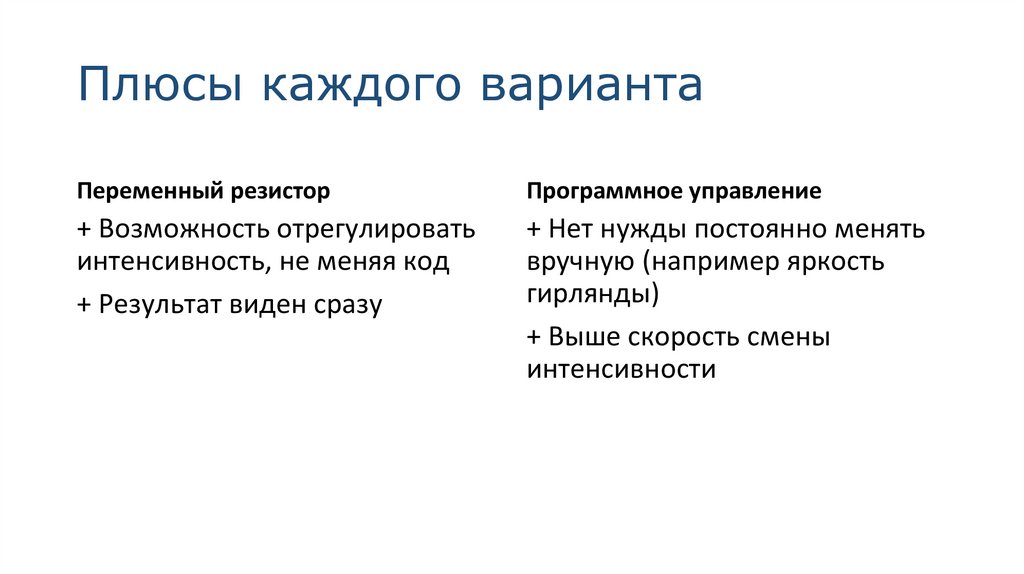 Плюсы каждого варианта

Переменный резистор

+ Возможность отрегулировать интенсивность, не меняя код

+ Результат виден сразу

Программное управление

+ Нет нужды постоянно менять вручную (например яркость гирлянды)

+ Выше скорость смены интенсивности